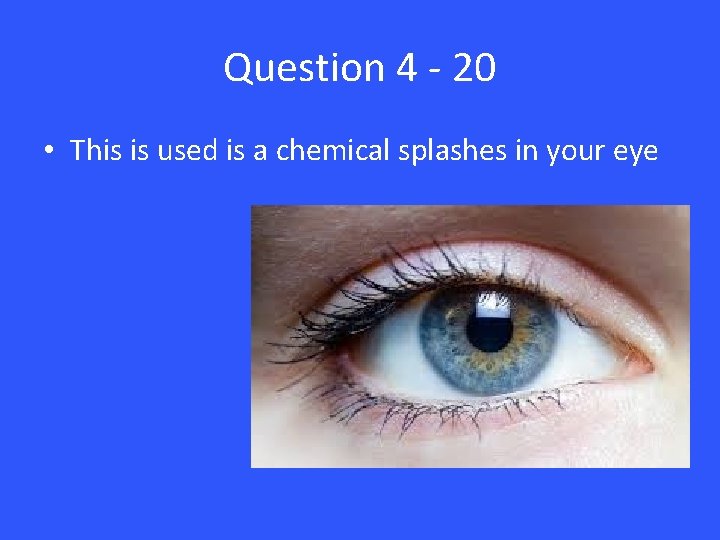 Question 4 - 20

• This is used is a chemical splashes in your eye